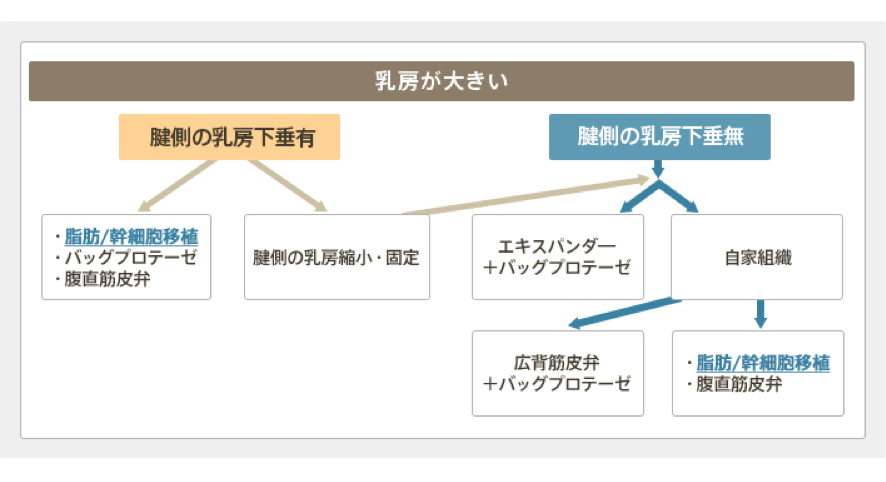 乳房が大きい

腱側の乳房下垂有

腱側の乳房下垂無

・脂肪/幹細胞移植
・バッグプロテーゼ
・腹直筋皮弁

腱側の乳房縮小・固定

エキスパンダー
＋バッグプロテーゼ

自家組織

広背筋皮弁
＋バッグプロテーゼ

・脂肪/幹細胞移植
・腹直筋皮弁